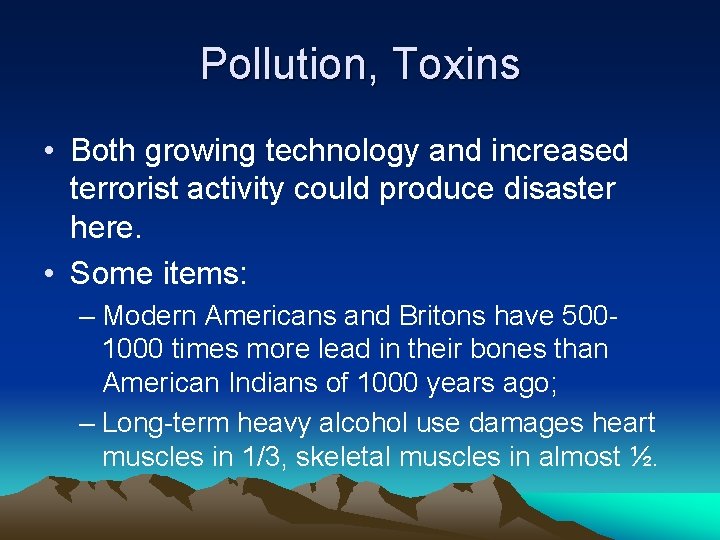 Pollution, Toxins

• Both growing technology and increased terrorist activity could produce disaster here.

• Some items:

– Modern Americans and Britons have 500-1000 times more lead in their bones than American Indians of 1000 years ago;

– Long-term heavy alcohol use damages heart muscles in 1/3, skeletal muscles in almost ½.